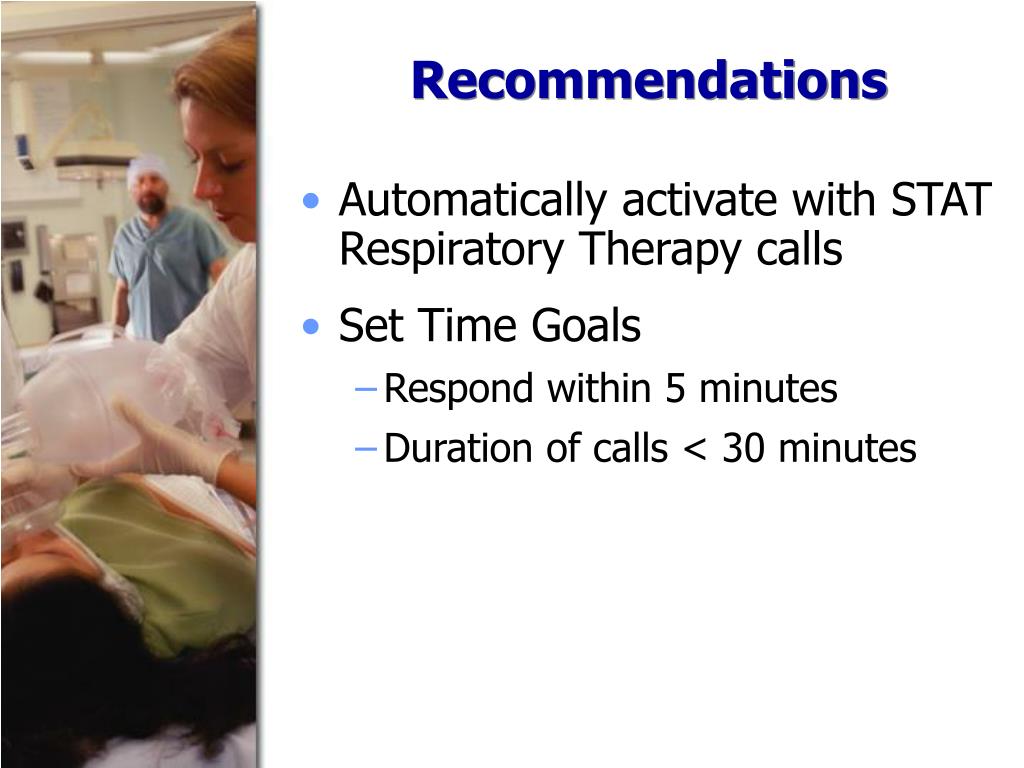 Recommendations

• Automatically activate with STAT Respiratory Therapy calls

• Set Time Goals

– Respond within 5 minutes

– Duration of calls < 30 minutes